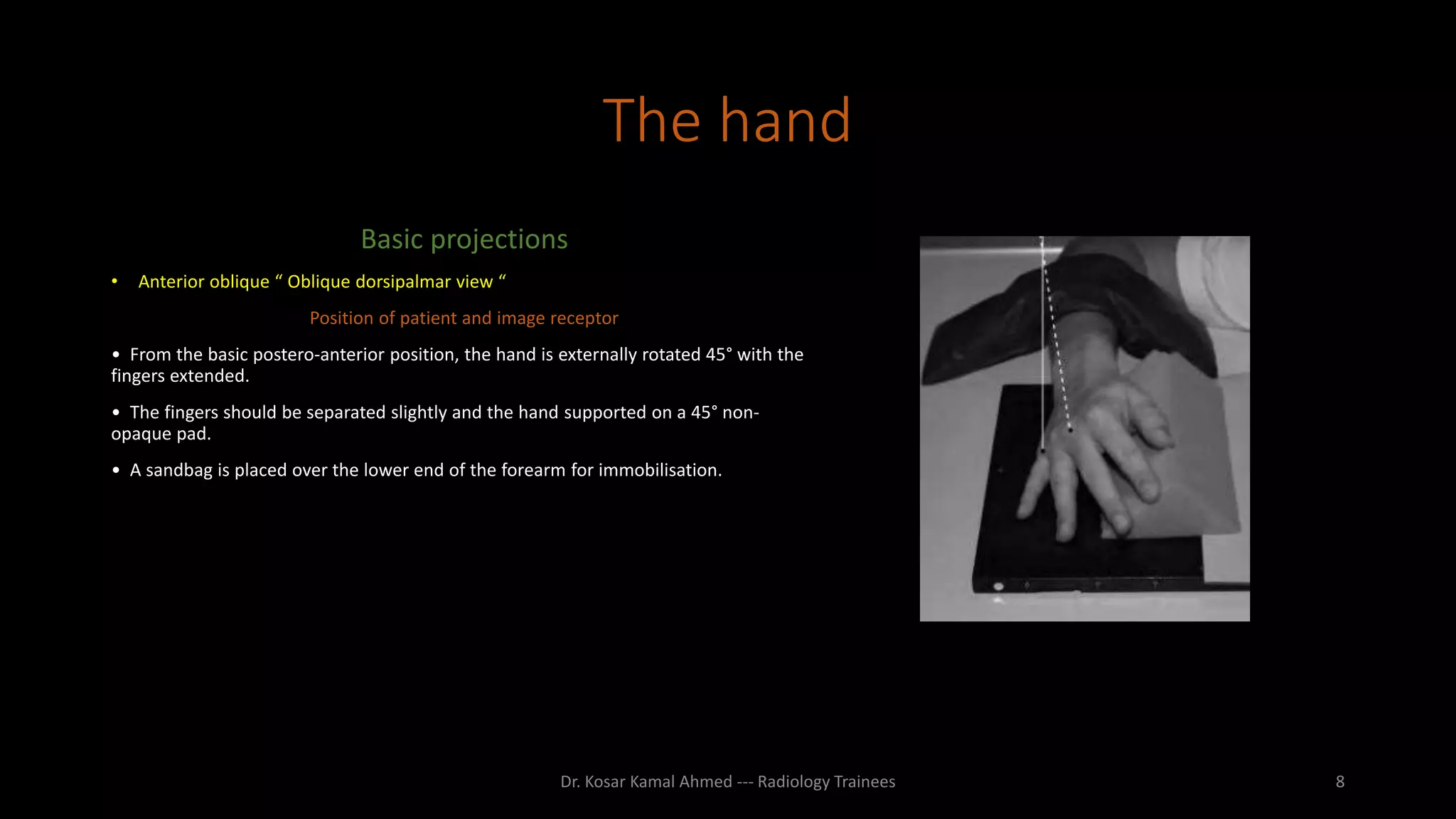 The hand

Basic projections

• Anterior oblique “ Oblique dorsipalmar view “

Position of patient and image receptor

• From the basic postero-anterior position, the hand is externally rotated 45° with the fingers extended.

• The fingers should be separated slightly and the hand supported on a 45° non-opaque pad.

• A sandbag is placed over the lower end of the forearm for immobilisation.

Dr. Kosar Kamal Ahmed --- Radiology Trainees

8